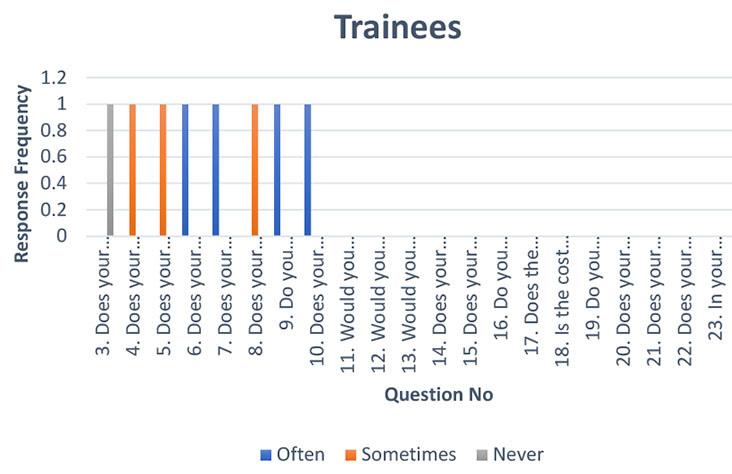 Trainees

Response Frequency

1.2
1
0.8
0.6
0.4
0.2
0

3. Does your...
4. Does your...
5. Does your...
6. Does your...
7. Does your...
8. Does your...
9. Do you...
10. Does your...
11. Would you...
12. Would you...
13. Would you...
14. Does your...
15. Does your...
16. Do you...
17. Does the...
18. Is the cost...
19. Do you...
20. Does your...
21. Does your...
22. Does your...
23. In your...

Question No

Often Sometimes Never